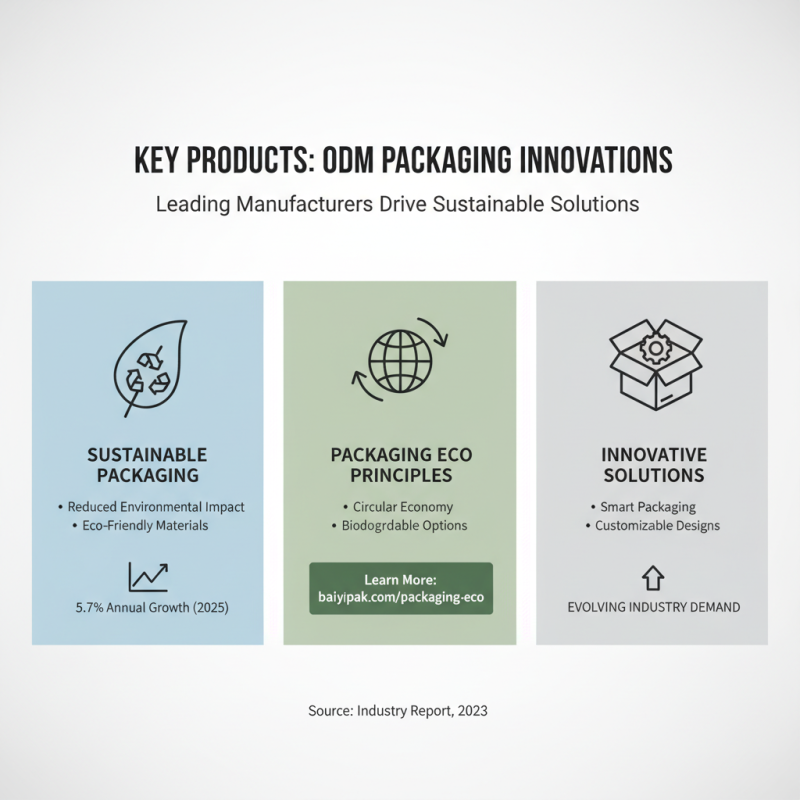 KEY PRODUCTS: ODM PACKAGING INNOVATIONS

Leading Manufacturers Drive Sustainable Solutions

SUSTAINABLE PACKAGING

• Reduced Environmental Impact
• Eco-Friendly Materials

5.7% Annual Growth (2025)

PACKAGING ECO PRINCIPLES

• Circular Economy
• Biodogrdable Options

Learn More:
baiyipak.com/packaging-eco

INNOVATIVE SOLUTIONS

• Smart Packaging
• Customizable Designs

EVOLVING INDUSTRY DEMAND

Source: Industry Report, 2023